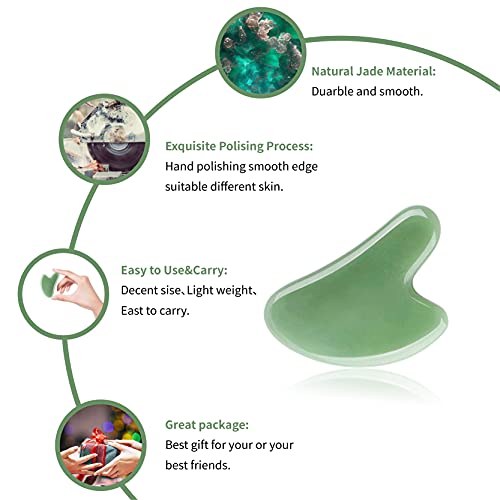 Natural Jade Material:
Duarble and smooth.

Exquisite Polising Process:
Hand polishing smooth edge suitable different skin.

Easy to Use&Carry:
Decent sise、Light weight、East to carry.

Great package:
Best gift for your or your best friends.